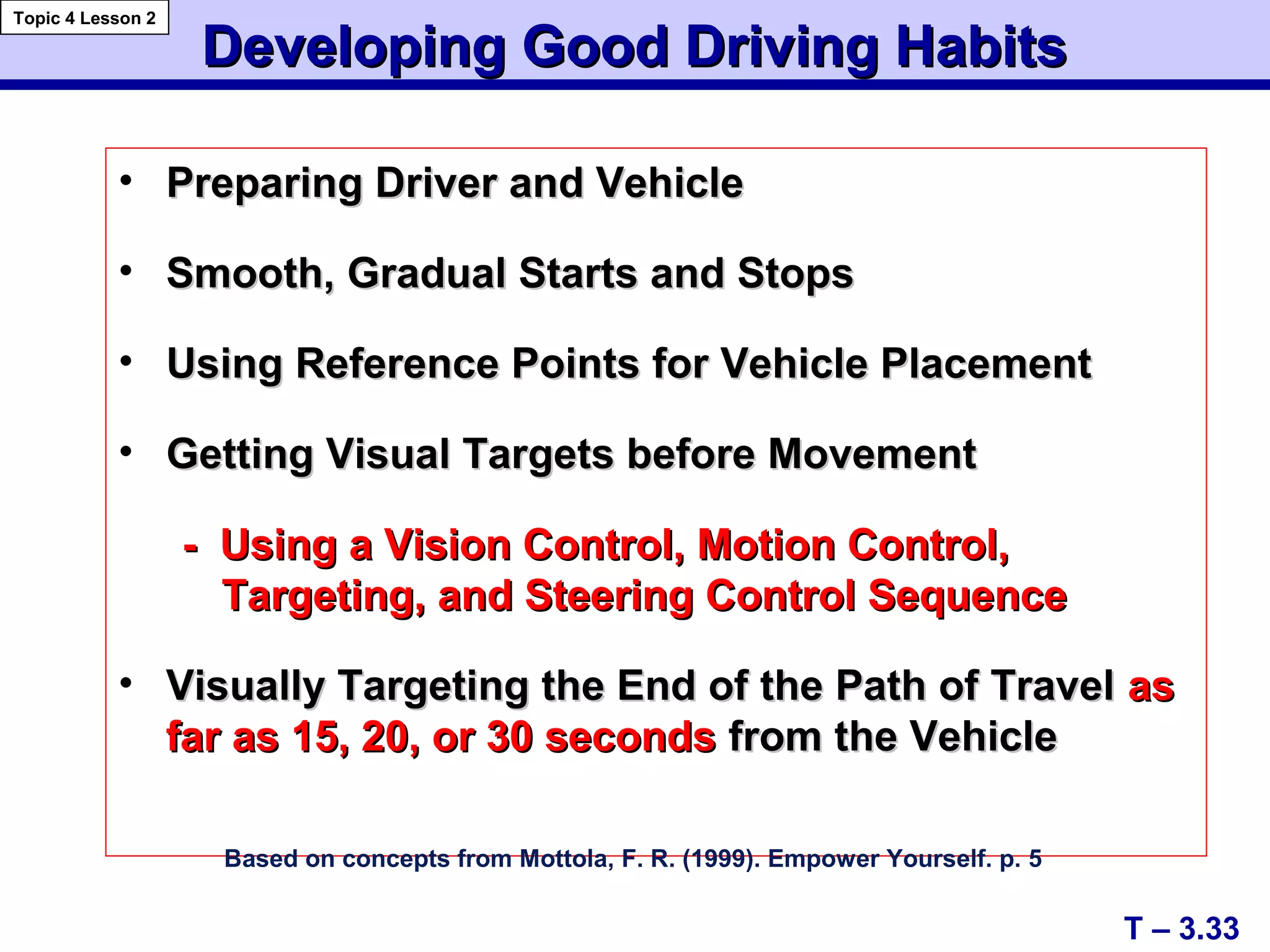 Topic 4 Lesson 2

Developing Good Driving Habits

• Preparing Driver and Vehicle

• Smooth, Gradual Starts and Stops

• Using Reference Points for Vehicle Placement

• Getting Visual Targets before Movement

- Using a Vision Control, Motion Control, Targeting, and Steering Control Sequence

• Visually Targeting the End of the Path of Travel as far as 15, 20, or 30 seconds from the Vehicle

Based on concepts from Mottola, F. R. (1999). Empower Yourself. p. 5

T – 3.33